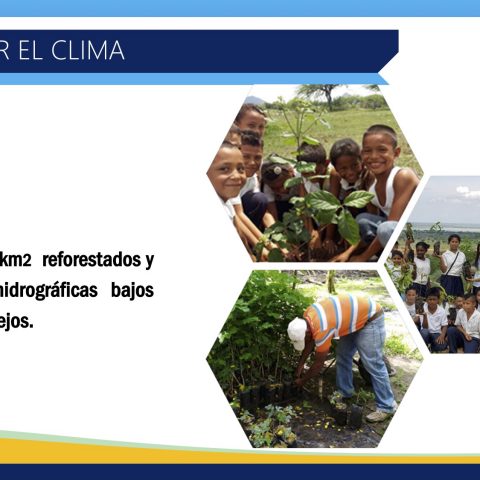 R EL CLIMA

km2 reforestados y hidrográficas bajos ejos.